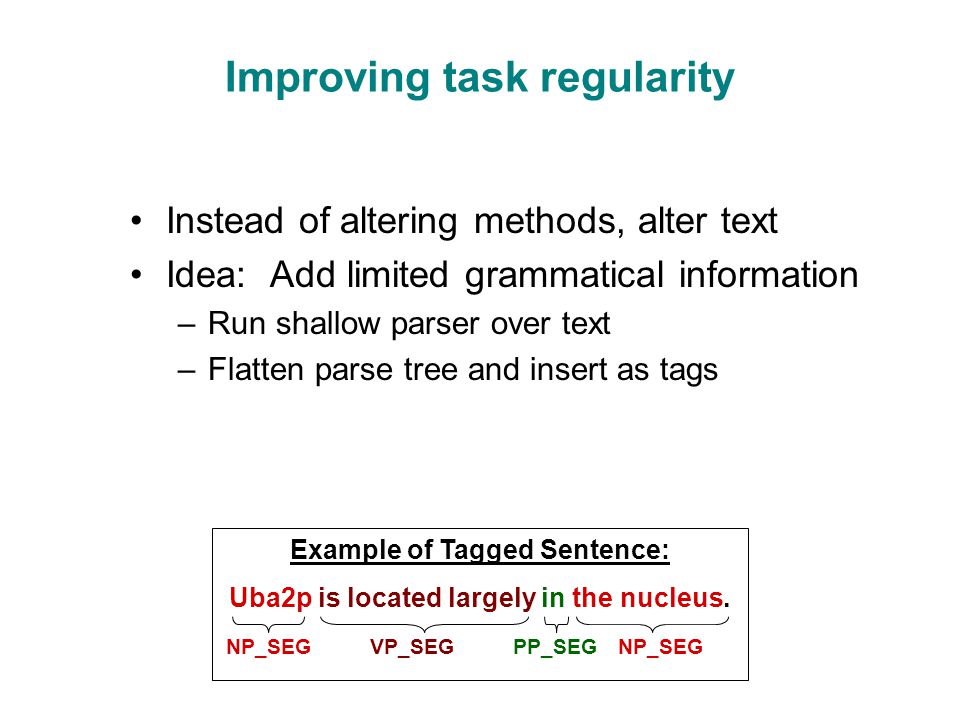 Improving task regularity

• Instead of altering methods, alter text
• Idea: Add limited grammatical information
– Run shallow parser over text
– Flatten parse tree and insert as tags

Example of Tagged Sentence:

Uba2p is located largely in the nucleus.

NP_SEG VP_SEG PP_SEG NP_SEG